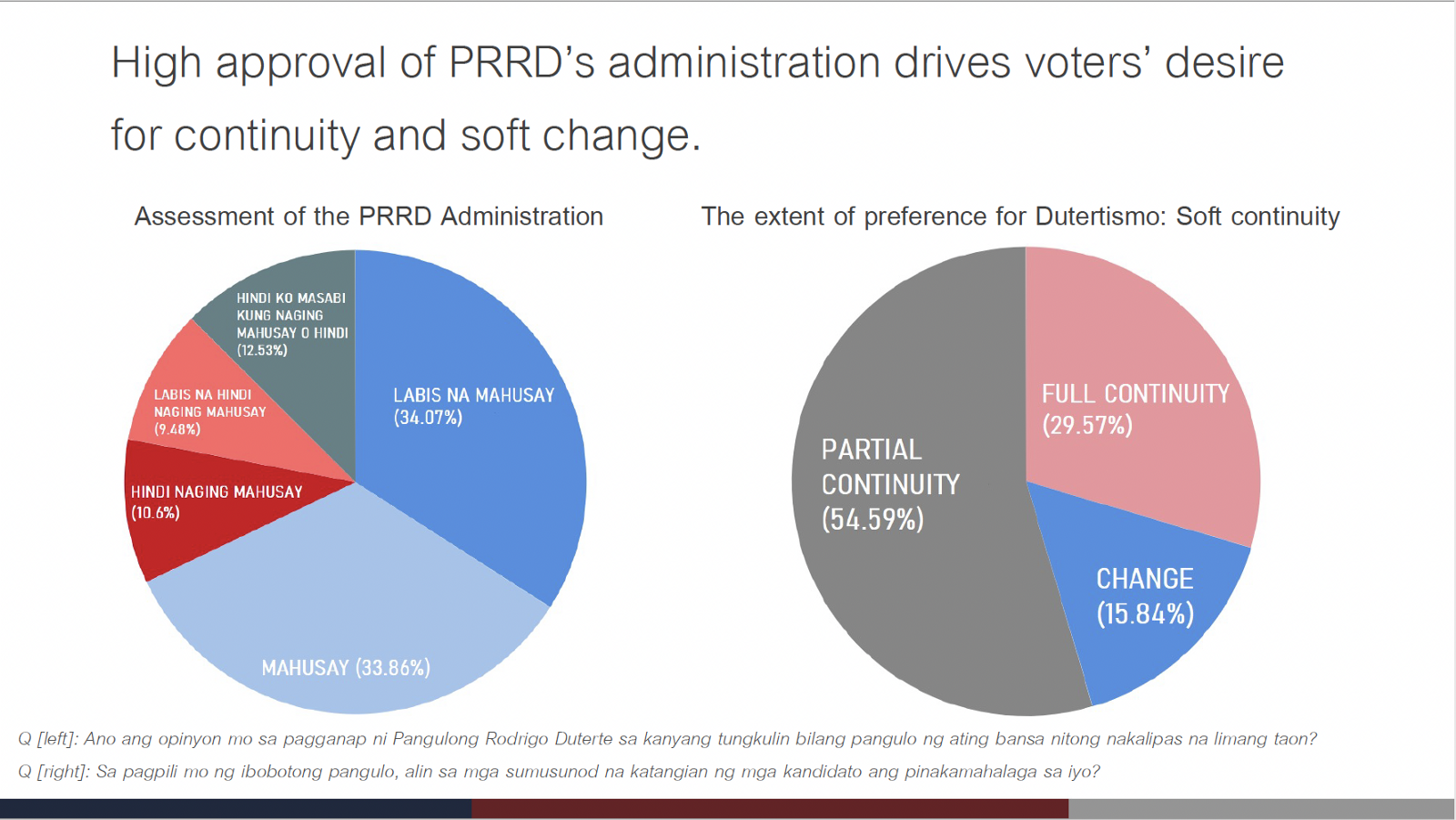 High approval of PRRD's administration drives voters' desire for continuity and soft change.

Assessment of the PRRD Administration

HINDI KO MASABI KUNG NAGING MAHUSAY O HINDI (12.53%)

LABIS NA MAHUSAY (34.07%)

LABIS NA HINDI NAGING MAHUSAY (9.48%)

HINDI NAGING MAHUSAY (10.6%)

MAHUSAY (33.86%)

The extent of preference for Dutertismo: Soft continuity

FULL CONTINUITY (29.57%)

PARTIAL CONTINUITY (54.59%)

CHANGE (15.84%)

Q [left]: Ano ang opinyon mo sa pagganap ni Pangulong Rodrigo Duterte sa kanyang tungkulin bilang pangulo ng ating bansa nitong nakalipas na limang taon?

Q [right]: Sa pagpili mo ng ibobotong pangulo, alin sa mga sumusunod na katangian ng mga kandidato ang pinakamahalaga sa iyo?